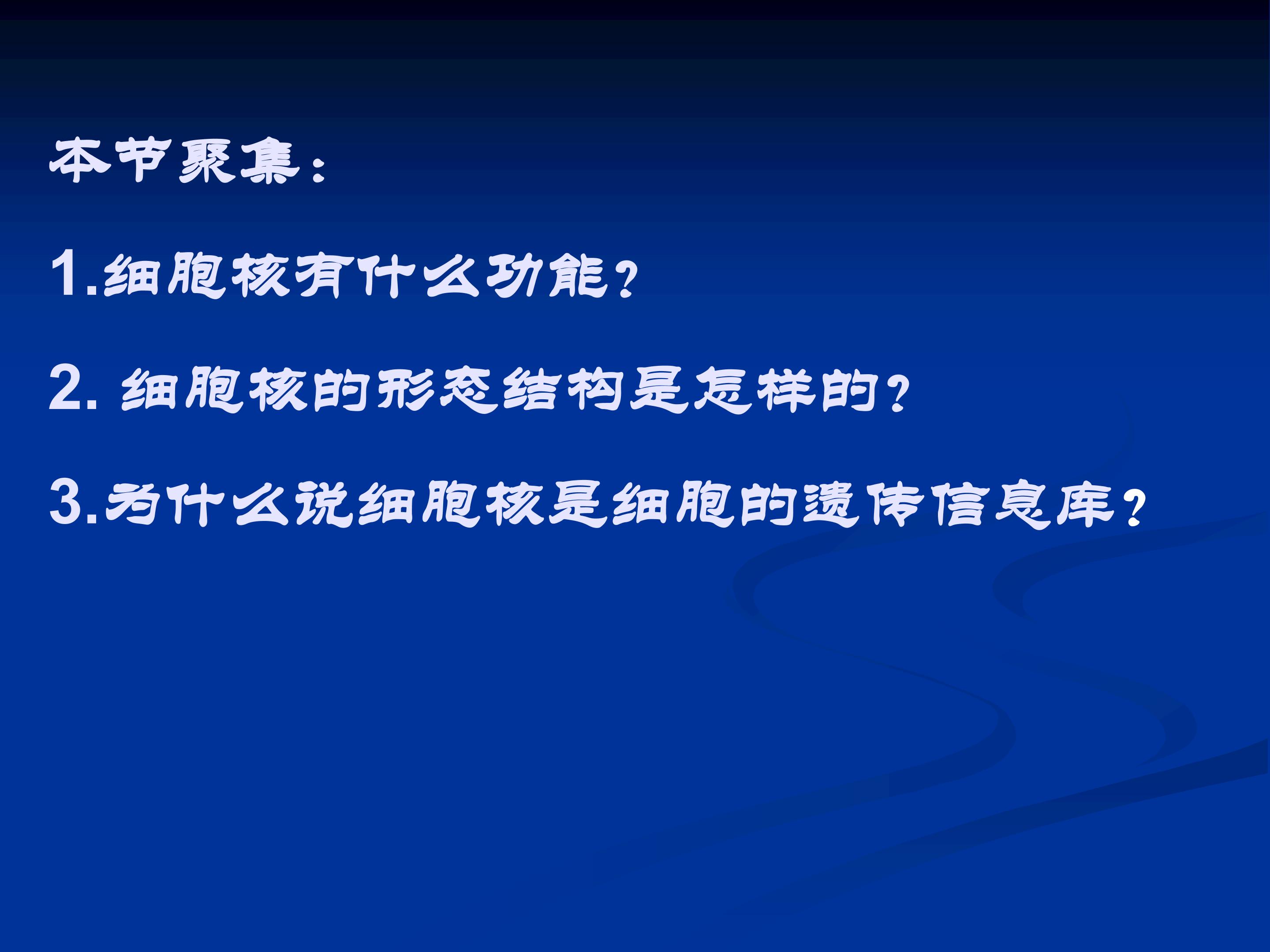 本节聚集：

1.细胞核有什么功能？

2. 细胞核的形态结构是怎样的？

3.为什么说细胞核是细胞的遗传信息库？